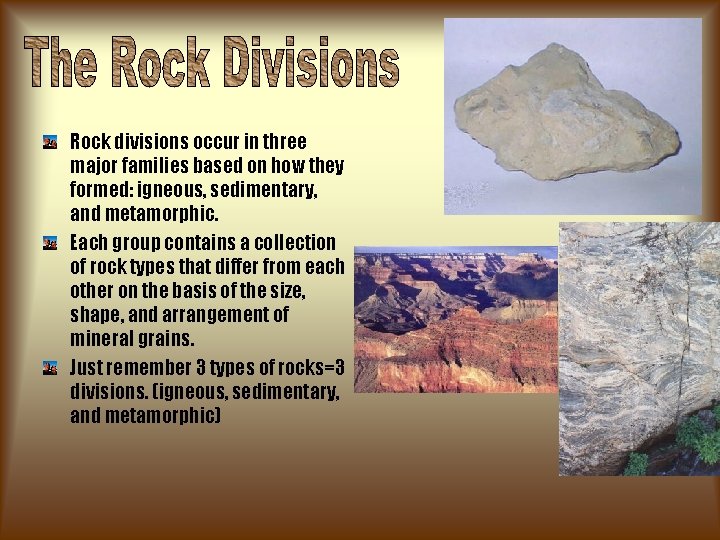 The Rock Divisions

Rock divisions occur in three major families based on how they formed: igneous, sedimentary, and metamorphic.

Each group contains a collection of rock types that differ from each other on the basis of the size, shape, and arrangement of mineral grains.

Just remember 3 types of rocks=3 divisions. (igneous, sedimentary, and metamorphic)